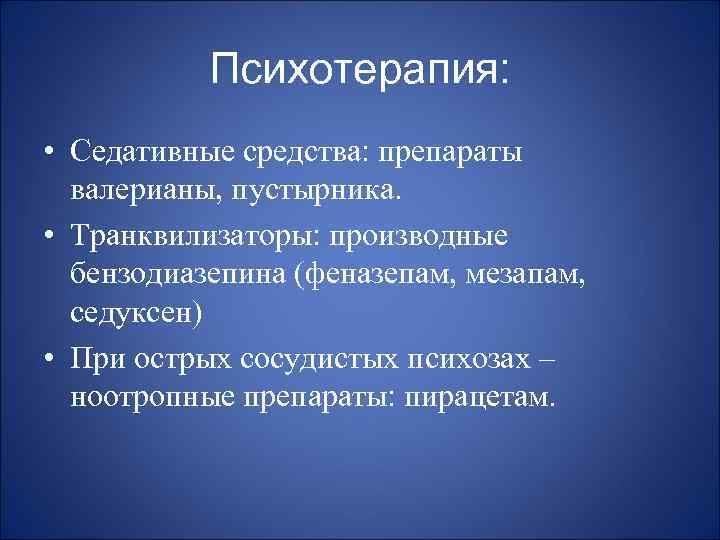 Психотерапия:

• Седативные средства: препараты валерианы, пустырника.

• Транквилизаторы: производные бензодиазепина (феназепам, мезапам, седуксен)

• При острых сосудистых психозах – ноотропные препараты: пирацетам.